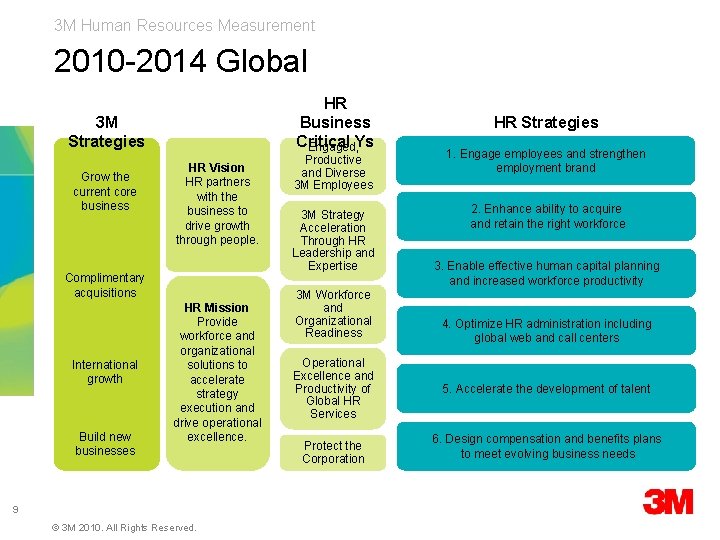 3M Human Resources Measurement

2010-2014 Global

3M Strategies

Grow the current core business

Complimentary acquisitions

International growth

Build new businesses

HR Vision
HR partners with the business to drive growth through people.

HR Mission
Provide workforce and organizational solutions to accelerate strategy execution and drive operational excellence.

HR Business Critical Ys

Engaged, Productive and Diverse 3M Employees

3M Strategy Acceleration Through HR Leadership and Expertise

3M Workforce and Organizational Readiness

Operational Excellence and Productivity of Global HR Services

Protect the Corporation

HR Strategies

1. Engage employees and strengthen employment brand

2. Enhance ability to acquire and retain the right workforce

3. Enable effective human capital planning and increased workforce productivity

4. Optimize HR administration including global web and call centers

5. Accelerate the development of talent

6. Design compensation and benefits plans to meet evolving business needs

9

© 3M 2010. All Rights Reserved.

3M